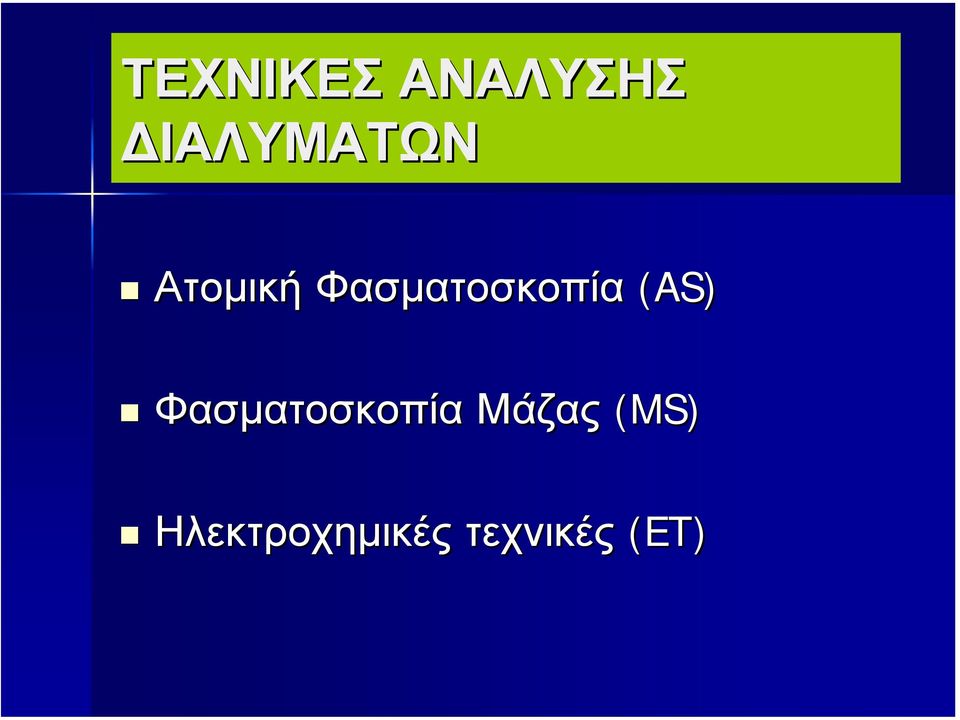 ΤΕΧΝΙΚΕΣ ΑΝΑΛΥΣΗΣ ΔΙΑΛΥΜΑΤΩΝ

Ατομική Φασματοσκοπία (AS)

Φασματοσκοπία Μάζας (MS)

Ηλεκτροχημικές τεχνικές (ET)